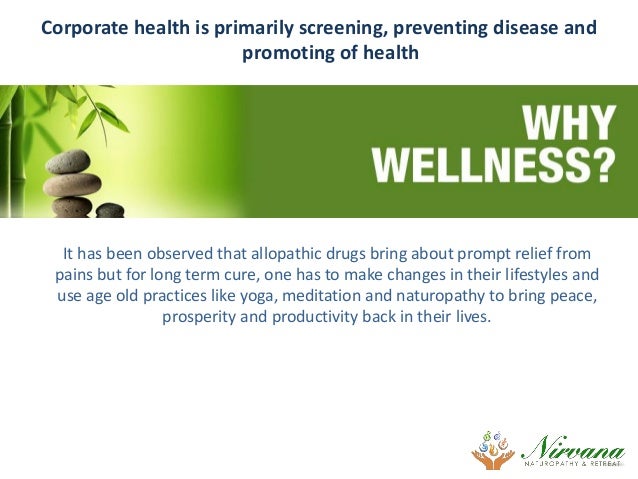 Corporate health is primarily screening, preventing disease and promoting of health

WHY WELLNESS?

It has been observed that allopathic drugs bring about prompt relief from pains but for long term cure, one has to make changes in their lifestyles and use age old practices like yoga, meditation and naturopathy to bring peace, prosperity and productivity back in their lives.

Nirvana
NATUROPATHY & RETREAT